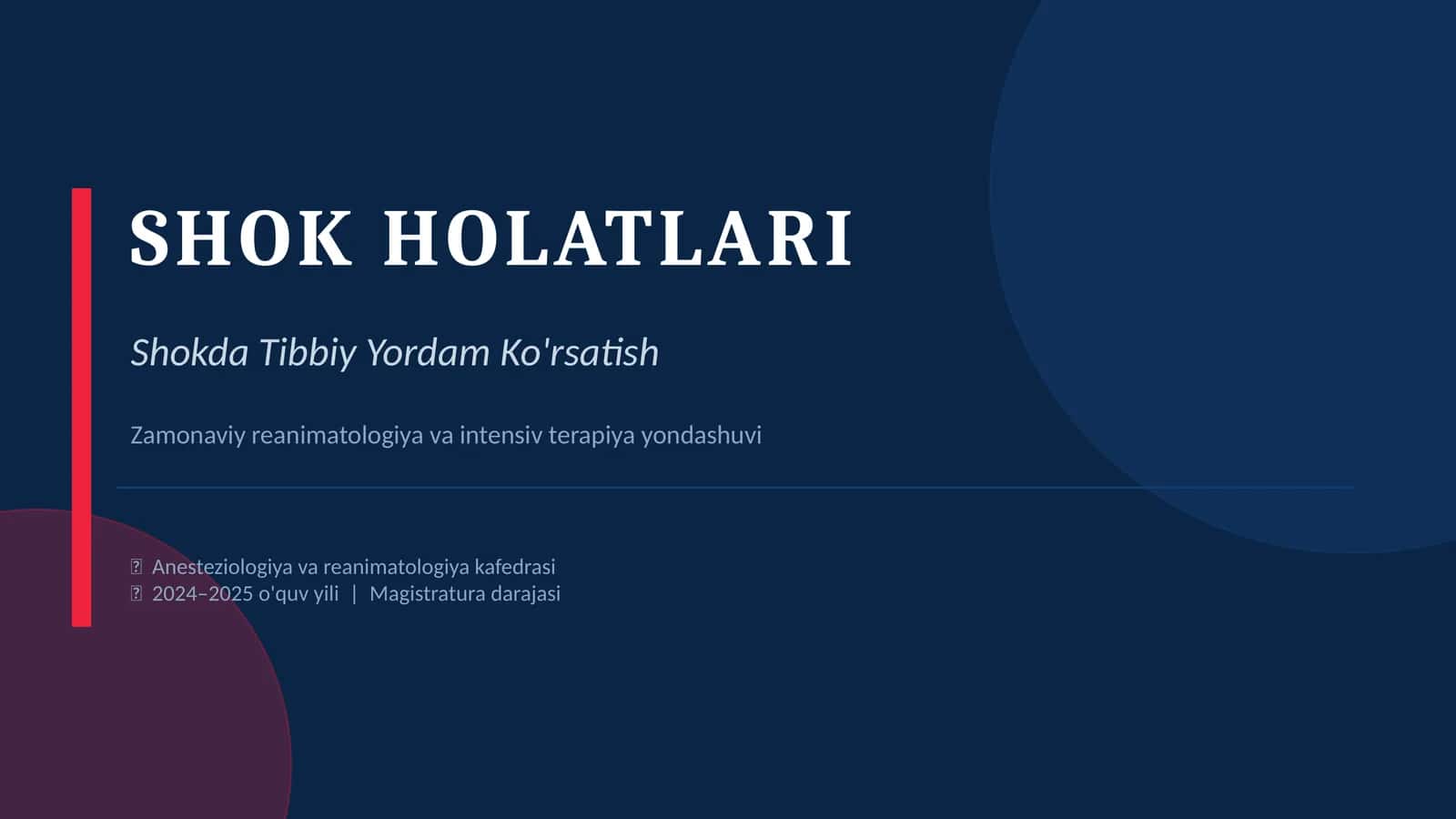 SHOK HOLATLARI

Shokda Tibbiy Yordam Ko'rsatish

Zamonaviy reanimatologiya va intensiv terapiya yondashuvi

Anesteziologiya va reanimatologiya kafedrasi
2024–2025 o'quv yili | Magistratura darajasi